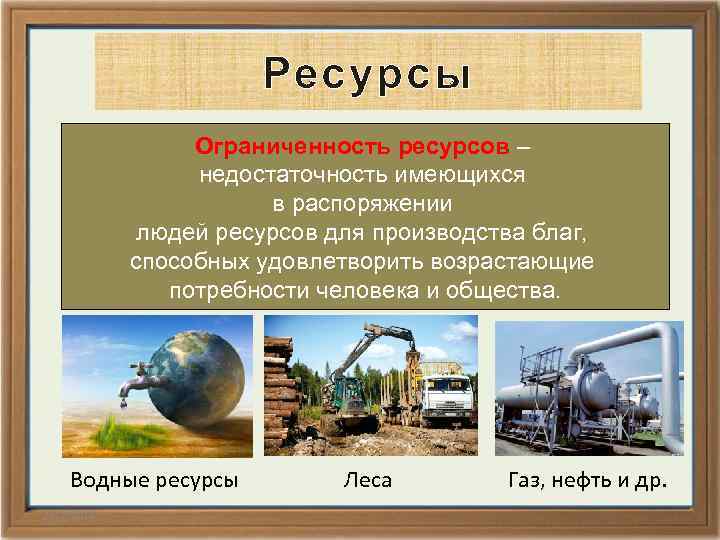 Ресурсы

Ограниченность ресурсов – недостаточность имеющихся в распоряжении людей ресурсов для производства благ, способных удовлетворить возрастающие потребности человека и общества.

Водные ресурсы

Леса

Газ, нефть и др.